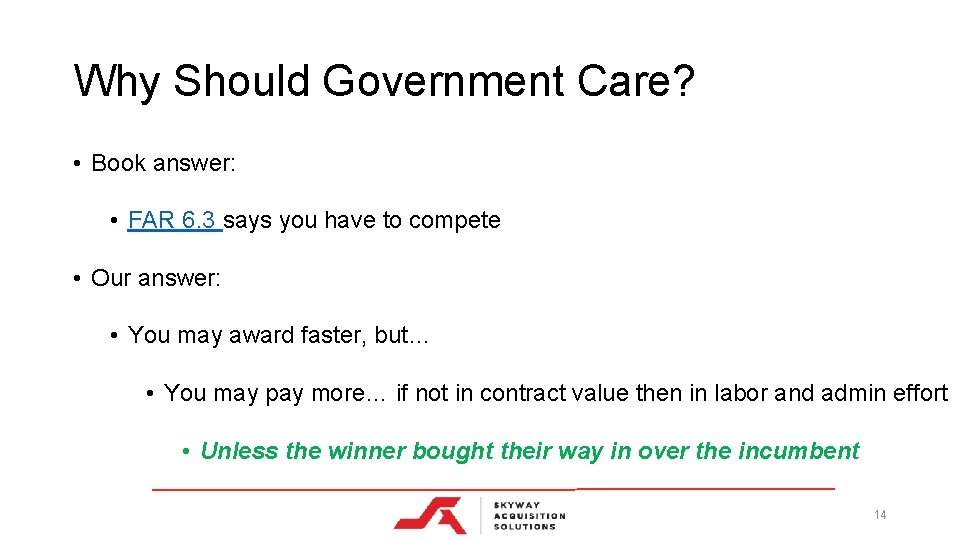 Why Should Government Care?

• Book answer:

• FAR 6.3 says you have to compete

• Our answer:

• You may award faster, but…

• You may pay more… if not in contract value then in labor and admin effort

• Unless the winner bought their way in over the incumbent

SKYWAY ACQUISITION SOLUTIONS

14